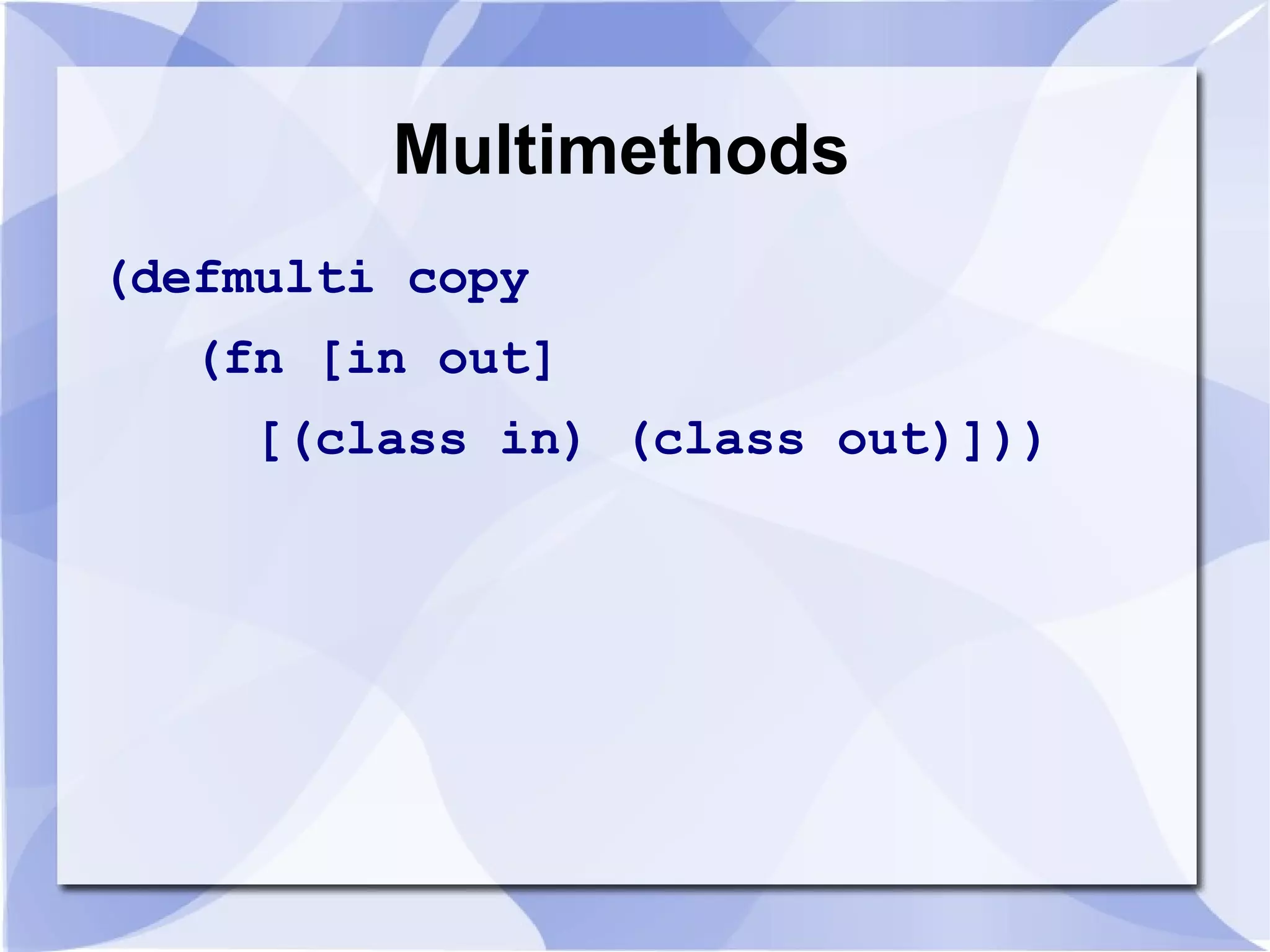 Multimethods

(defmulti copy
  (fn [in out]
    [(class in) (class out)]))